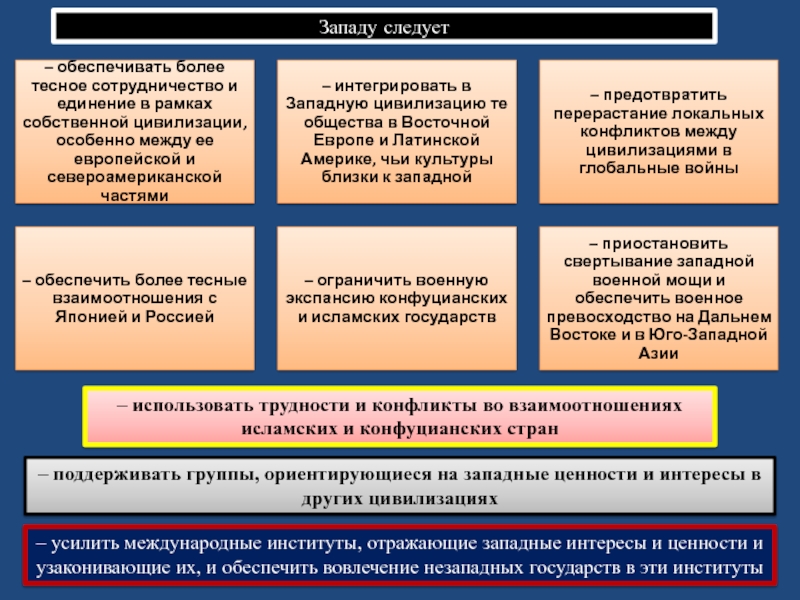 Западу следует

– обеспечивать более тесное сотрудничество и единение в рамках собственной цивилизации, особенно между ее европейской и североамериканской частями

– интегрировать в Западную цивилизацию те общества в Восточной Европе и Латинской Америке, чьи культуры близки к западной

– предотвратить перерастание локальных конфликтов между цивилизациями в глобальные войны

– обеспечить более тесные взаимоотношения с Японией и Россией

– ограничить военную экспансию конфуцианских и исламских государств

– приостановить свертывание западной военной мощи и обеспечить военное превосходство на Дальнем Востоке и в Юго-Западной Азии

– использовать трудности и конфликты во взаимоотношениях исламских и конфуцианских стран

– поддерживать группы, ориентирующиеся на западные ценности и интересы в других цивилизациях

– усилить международные институты, отражающие западные интересы и ценности и узаконивающие их, и обеспечить вовлечение незападных государств в эти институты